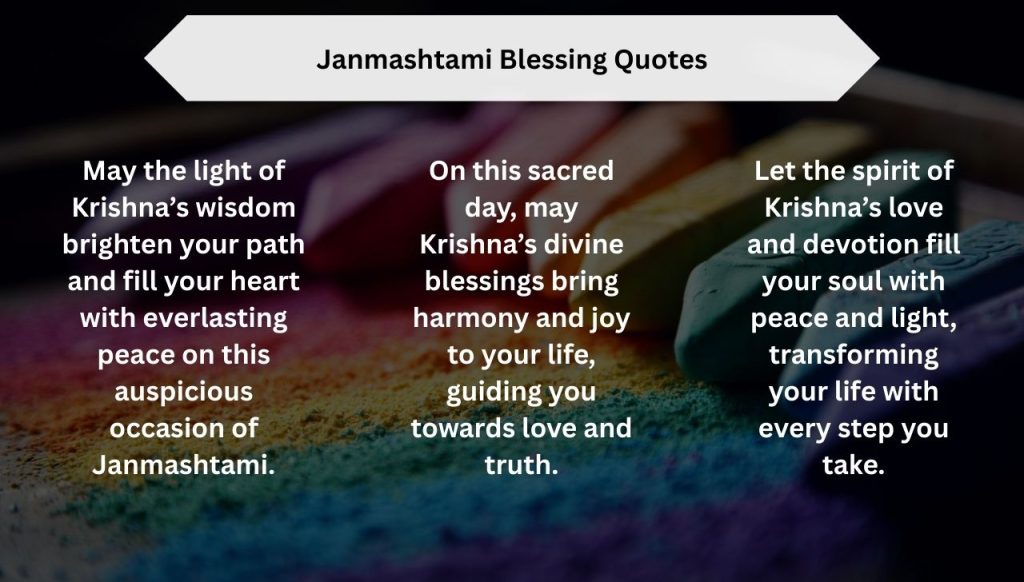 Janmashtami Blessing Quotes

May the light of Krishna’s wisdom brighten your path and fill your heart with everlasting peace on this auspicious occasion of Janmashtami.

On this sacred day, may Krishna’s divine blessings bring harmony and joy to your life, guiding you towards love and truth.

Let the spirit of Krishna’s love and devotion fill your soul with peace and light, transforming your life with every step you take.